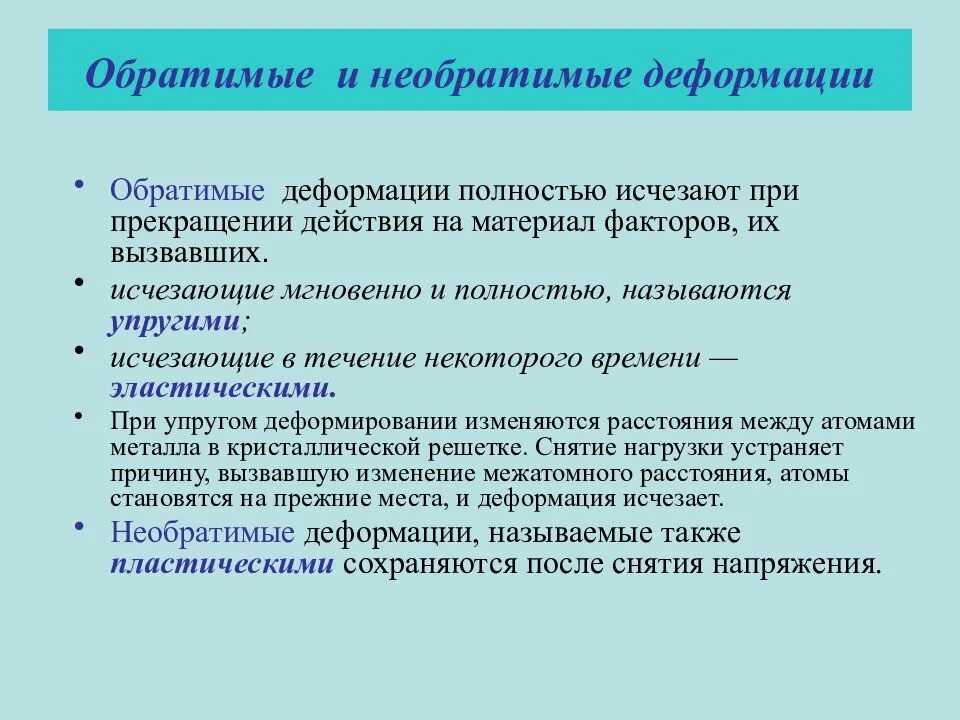 Обратимые и необратимые деформации

• Обратимые деформации полностью исчезают при прекращении действия на материал факторов, их вызвавших.

• исчезающие мгновенно и полностью, называются упругими;

• исчезающие в течение некоторого времени — эластическими.

• При упругом деформировании изменяются расстояния между атомами металла в кристаллической решетке. Снятие нагрузки устраняет причину, вызвавшую изменение межатомного расстояния, атомы становятся на прежние места, и деформация исчезает.

• Необратимые деформации, называемые также пластическими сохраняются после снятия напряжения.